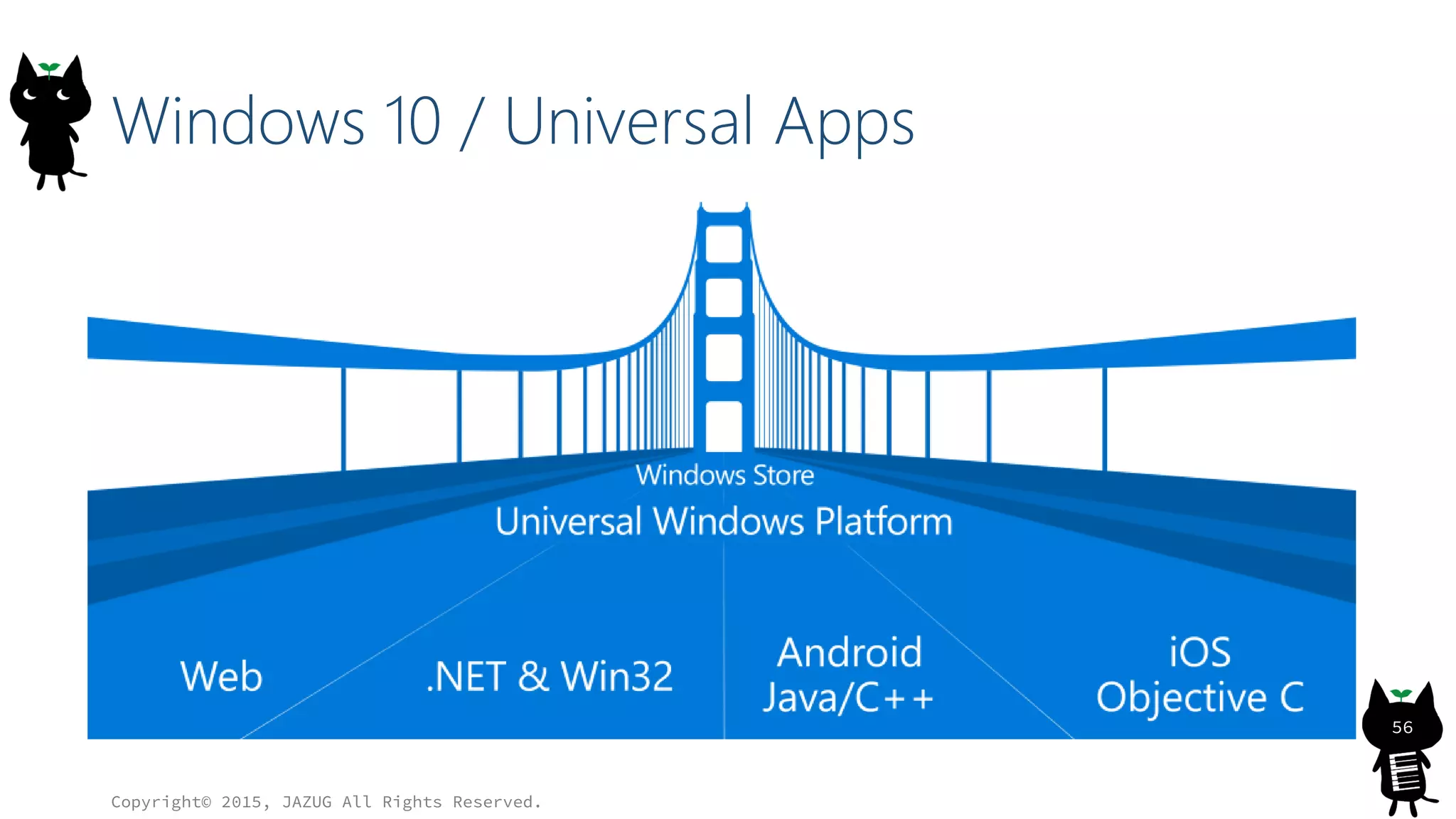 Windows 10 / Universal Apps

Windows Store

Universal Windows Platform

Web

.NET & Win32

Android
Java/C++

iOS
Objective C

56

Copyright© 2015, JAZUG All Rights Reserved.